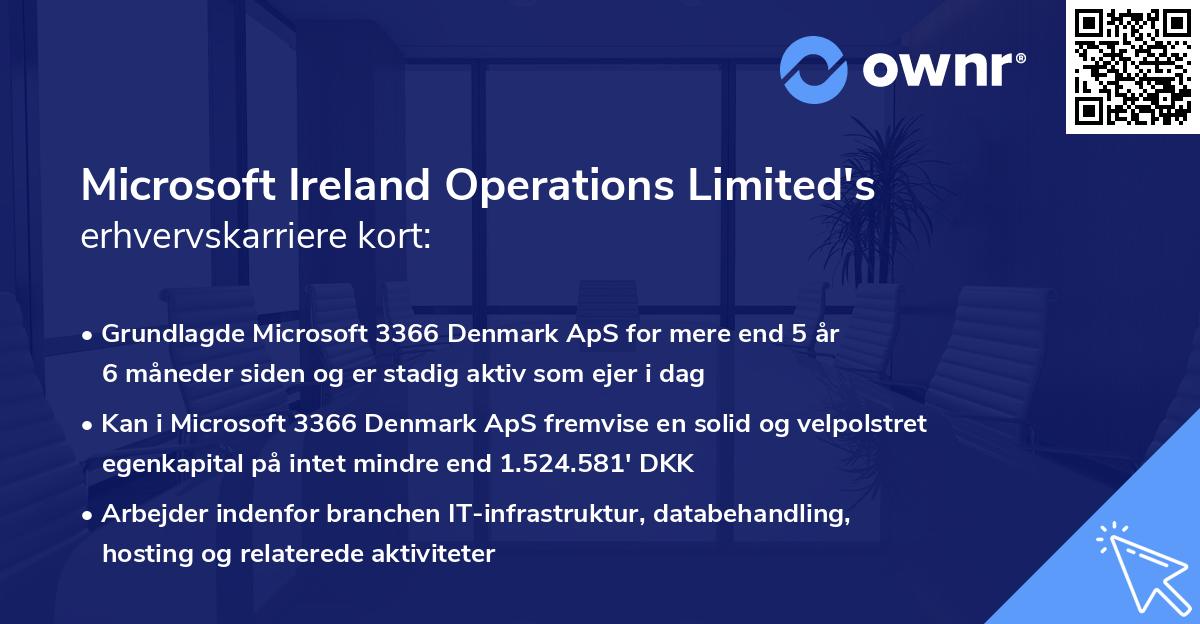 ownr®

Microsoft Ireland Operations Limited's erhvervskarriere kort:

• Grundlagde Microsoft 3366 Denmark ApS for mere end 5 år 6 måneder siden og er stadig aktiv som ejer i dag

• Kan i Microsoft 3366 Denmark ApS fremvise en solid og velpolstret egenkapital på intet mindre end 1.524.581' DKK

• Arbejder indenfor branchen IT-infrastruktur, databehandling, hosting og relaterede aktiviteter